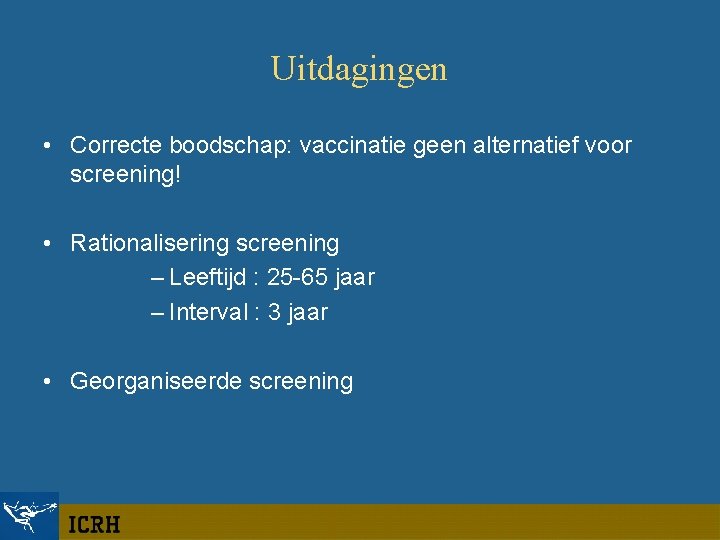 Uitdagingen

• Correcte boodschap: vaccinatie geen alternatief voor screening!

• Rationalisering screening
– Leeftijd : 25-65 jaar
– Interval : 3 jaar

• Georganiseerde screening

ICRH